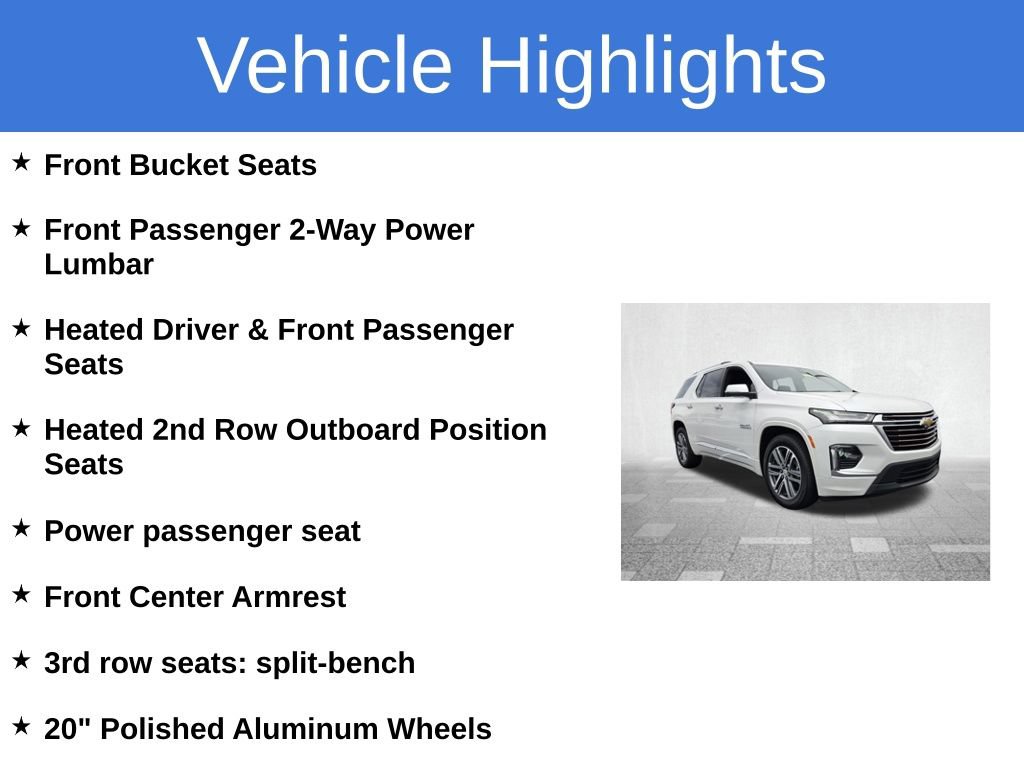 Vehicle Highlights

★ Front Bucket Seats

★ Front Passenger 2-Way Power Lumbar

★ Heated Driver & Front Passenger Seats

★ Heated 2nd Row Outboard Position Seats

★ Power passenger seat

★ Front Center Armrest

★ 3rd row seats: split-bench

★ 20" Polished Aluminum Wheels